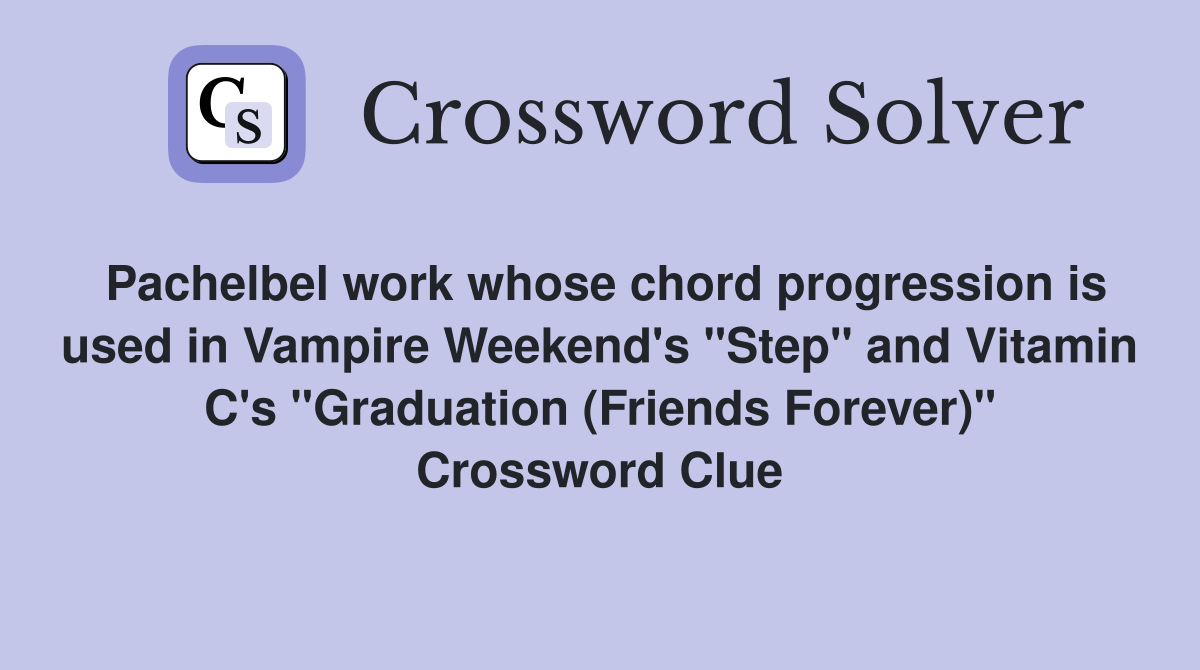 CS

Crossword Solver

Pachelbel work whose chord progression is used in Vampire Weekend's "Step" and Vitamin C's "Graduation (Friends Forever)" Crossword Clue